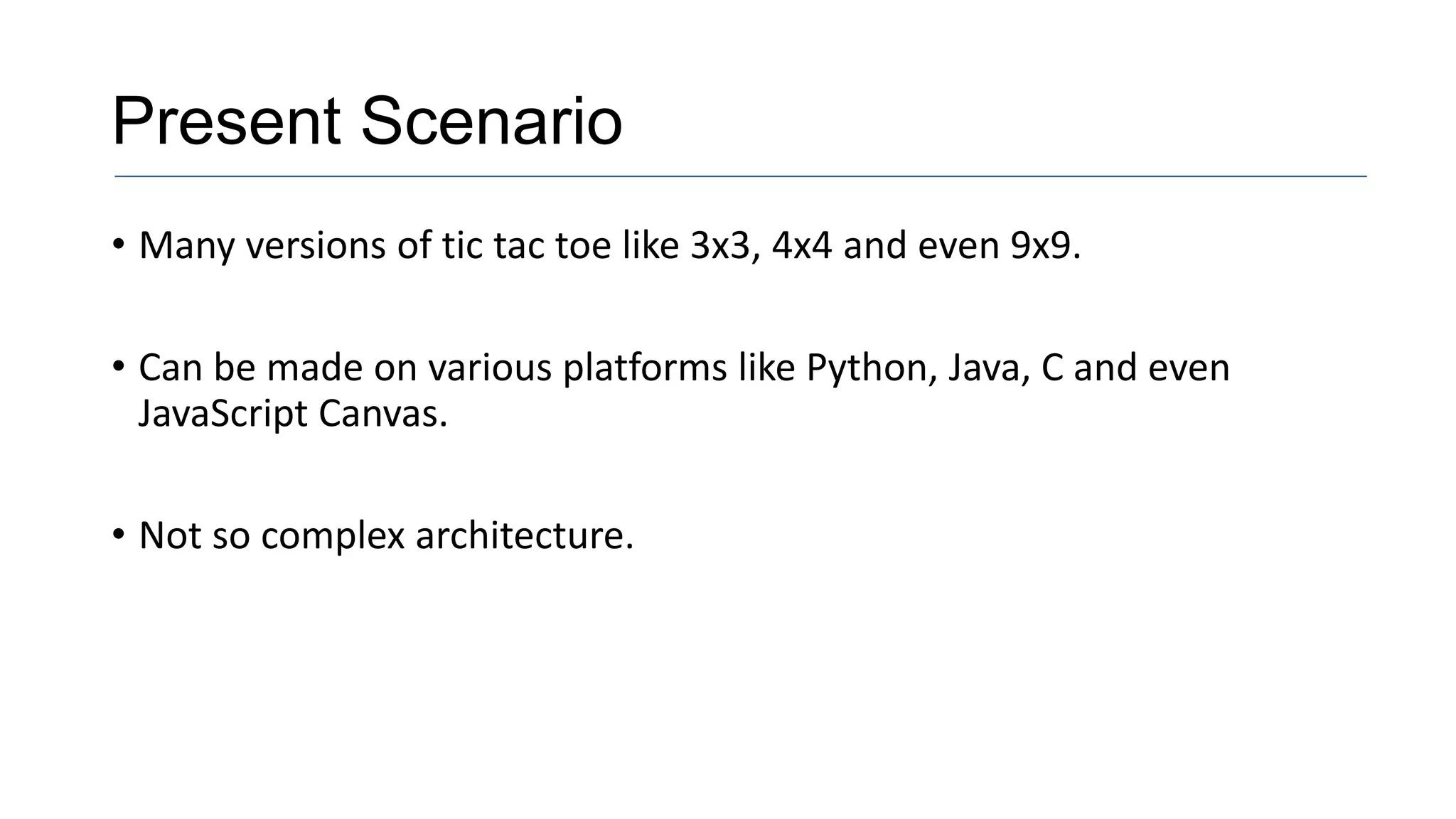 Present Scenario

• Many versions of tic tac toe like 3x3, 4x4 and even 9x9.

• Can be made on various platforms like Python, Java, C and even JavaScript Canvas.

• Not so complex architecture.